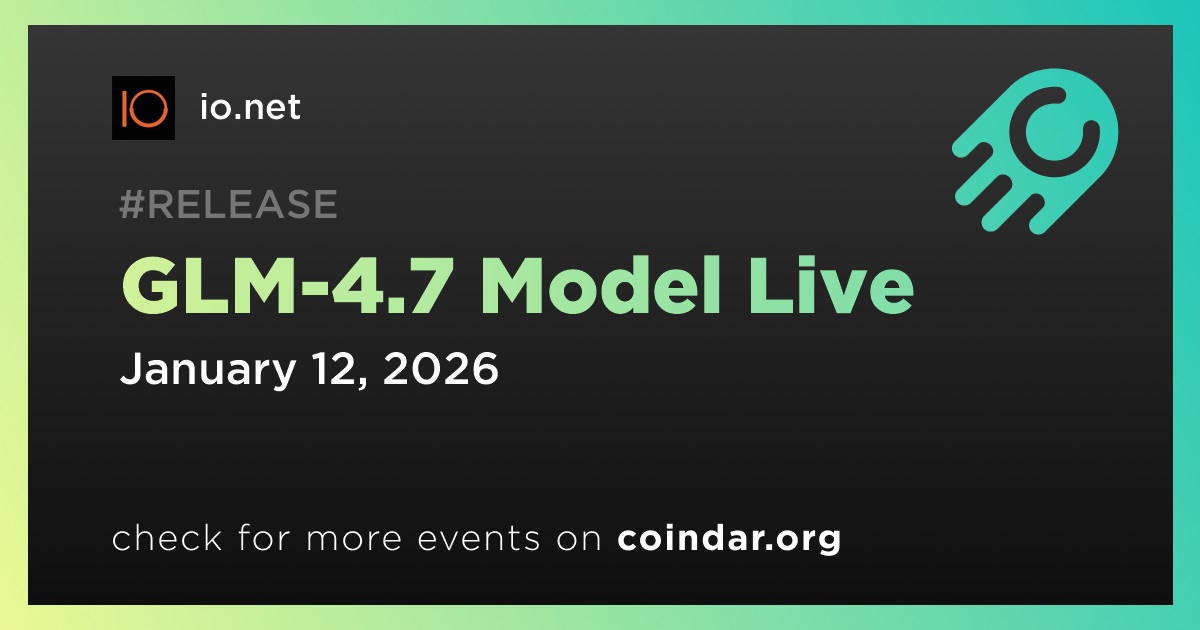 IO io.net

#RELEASE

GLM-4.7 Model Live

January 12, 2026

check for more events on coindar.org